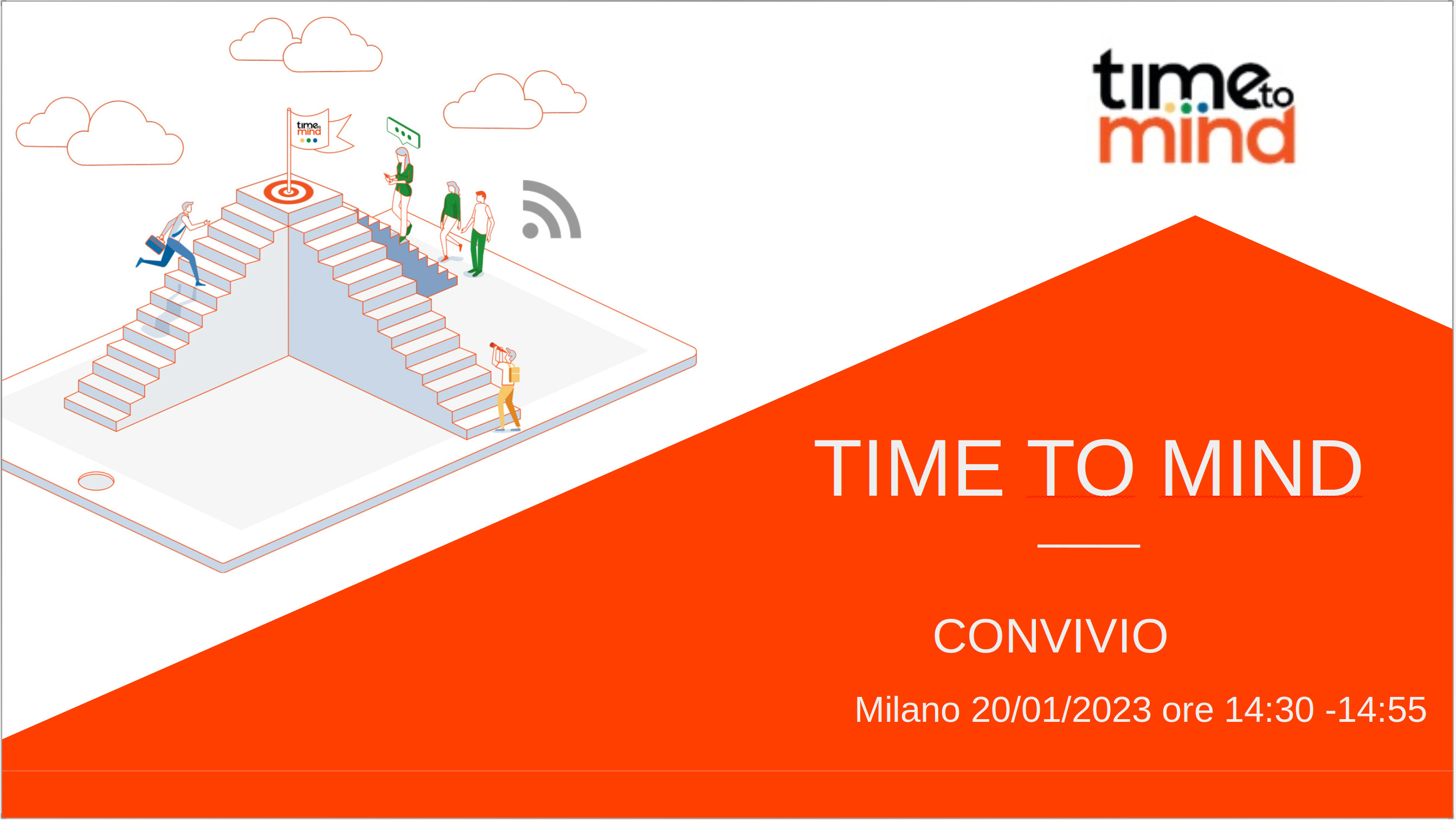 time to mind

time to mind

TIME TO MIND

CONVIVIO

Milano 20/01/2023 ore 14:30 -14:55